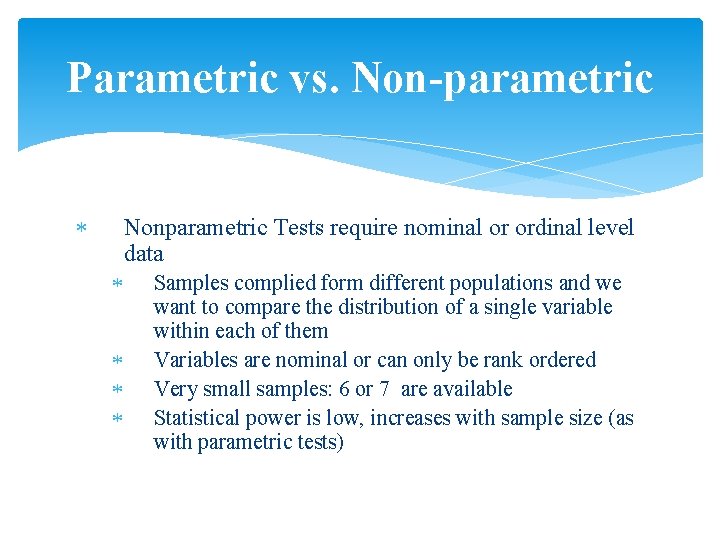 Parametric vs. Non-parametric

* Nonparametric Tests require nominal or ordinal level data
  * Samples complied form different populations and we want to compare the distribution of a single variable within each of them
  * Variables are nominal or can only be rank ordered
  * Very small samples: 6 or 7 are available
  * Statistical power is low, increases with sample size (as with parametric tests)